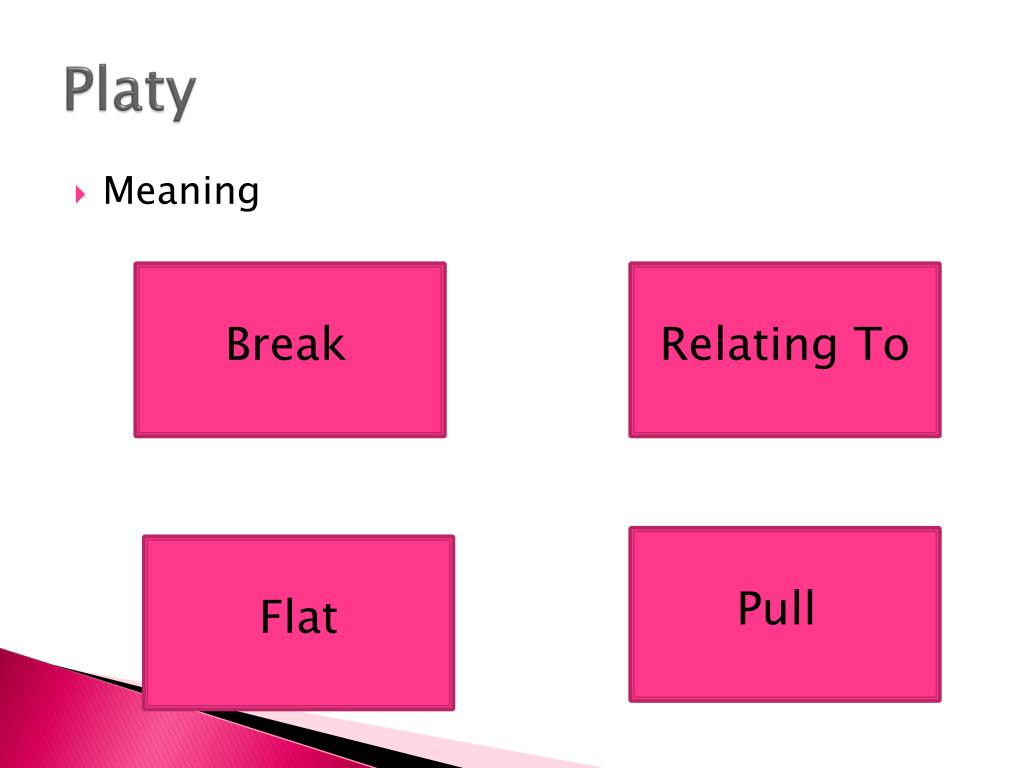 Platy

Meaning

Break

Relating To

Flat

Pull